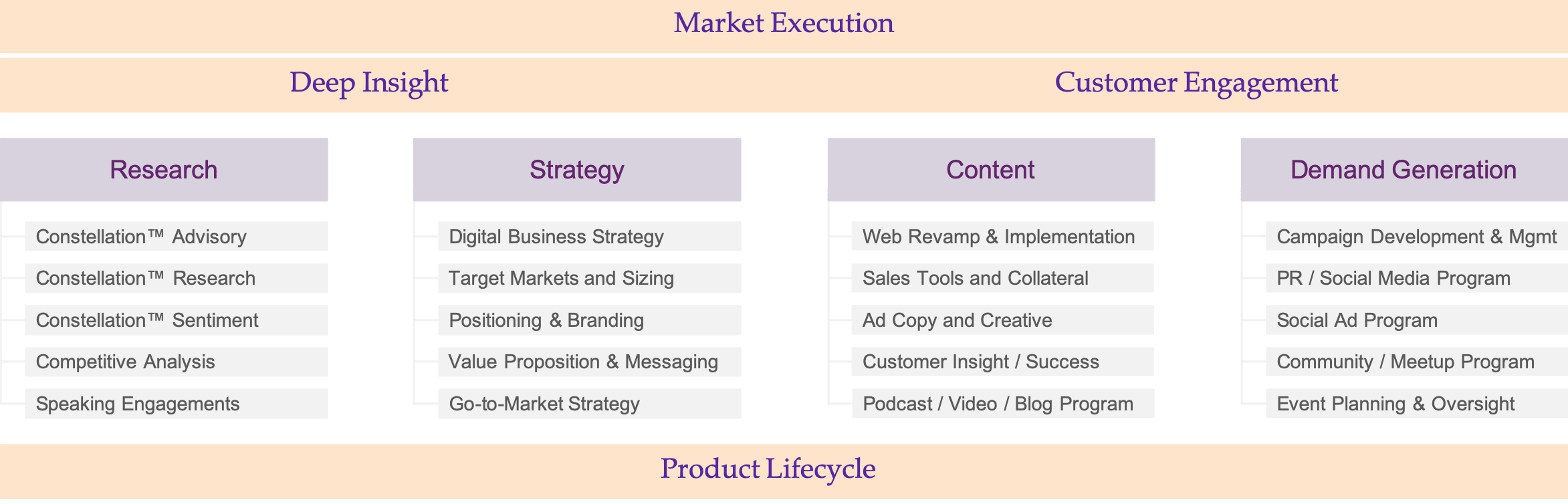 Market Execution

Deep Insight

Customer Engagement

Research

Constellation™ Advisory

Constellation™ Research

Constellation™ Sentiment

Competitive Analysis

Speaking Engagements

Strategy

Digital Business Strategy

Target Markets and Sizing

Positioning & Branding

Value Proposition & Messaging

Go-to-Market Strategy

Content

Web Revamp & Implementation

Sales Tools and Collateral

Ad Copy and Creative

Customer Insight / Success

Podcast / Video / Blog Program

Demand Generation

Campaign Development & Mgmt

PR / Social Media Program

Social Ad Program

Community / Meetup Program

Event Planning & Oversight

Product Lifecycle